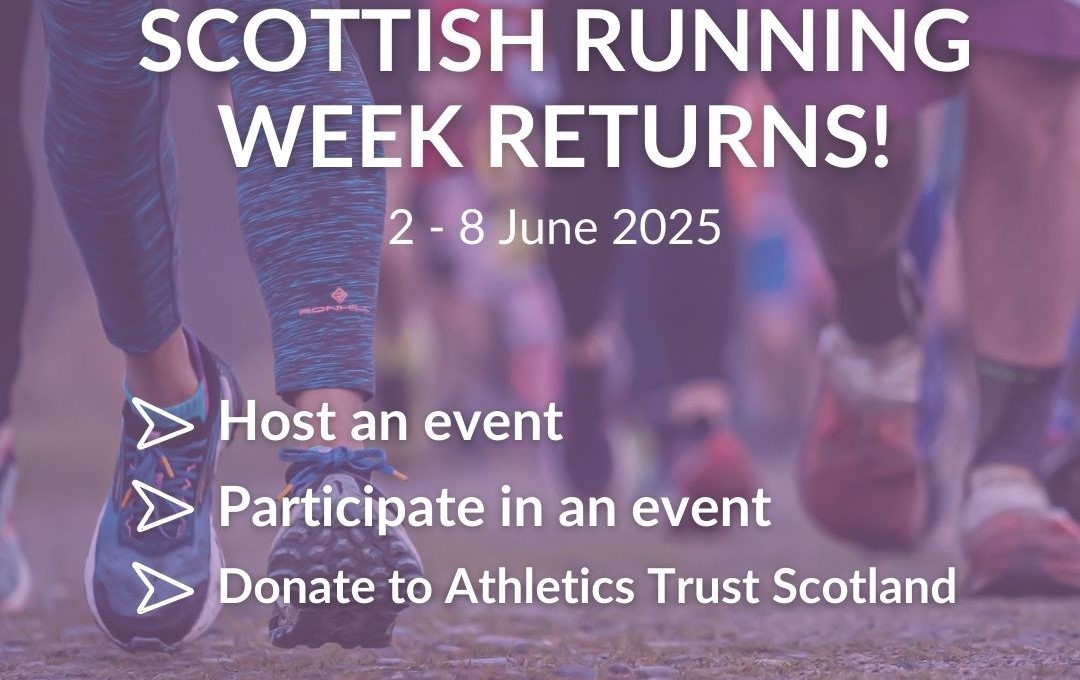 SCOTTISH RUNNING WEEK RETURNS!

2 - 8 June 2025

RONHILL

Host an event

Participate in an event

Donate to Athletics Trust Scotland